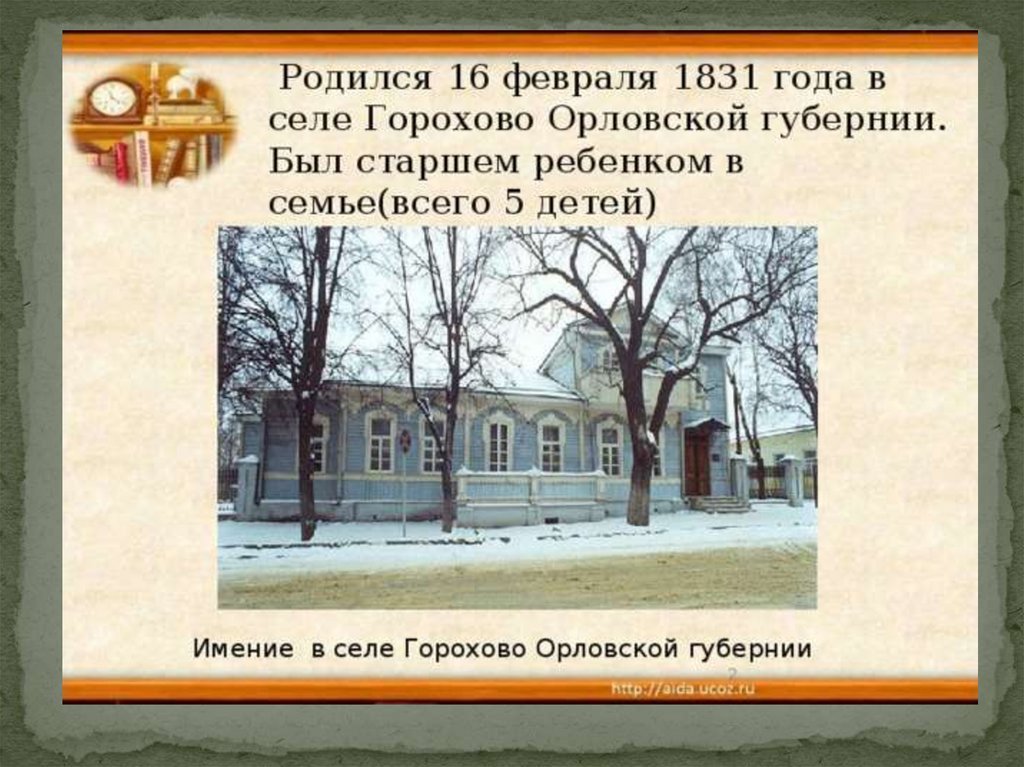 Родился 16 февраля 1831 года в селе Горохово Орловской губернии. Был старшем ребенком в семье(всего 5 детей)

Имение в селе Горохово Орловской губернии

2

http://aida.ucoz.ru